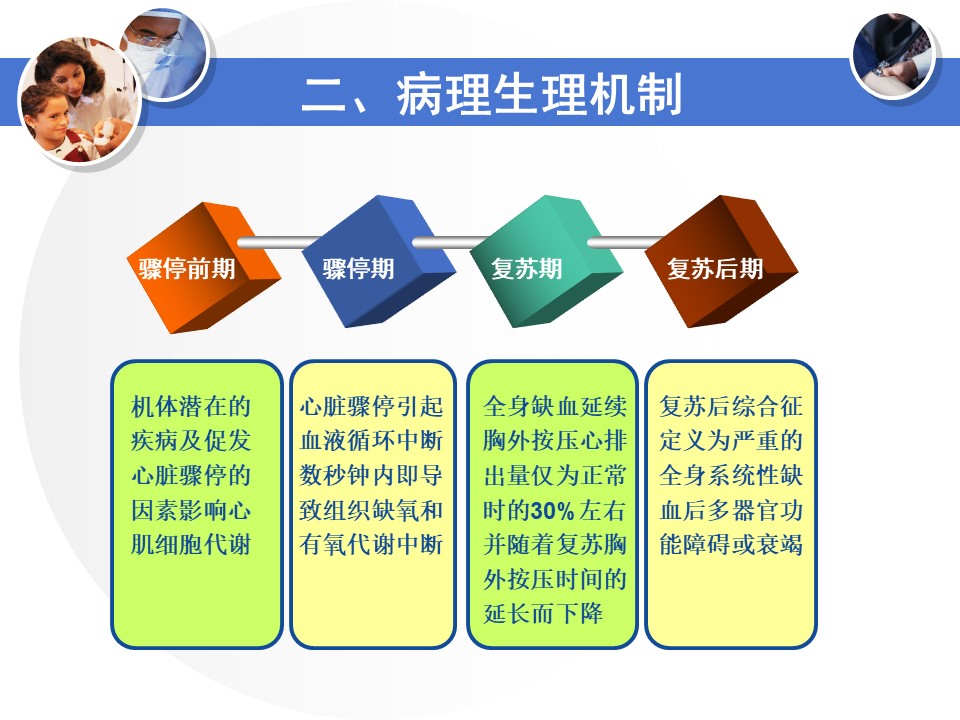 二、病理生理机制

骤停前期

骤停期

复苏期

复苏后期

机体潜在的疾病及促发心脏骤停的因素影响心肌细胞代谢

心脏骤停引起血液循环中断数秒钟内即导致组织缺氧和有氧代谢中断

全身缺血延续胸外按压心排出量仅为正常时的30%左右并随着复苏胸外按压时间的延长而下降

复苏后综合征定义为严重的全身系统性缺血后多器官功能障碍或衰竭